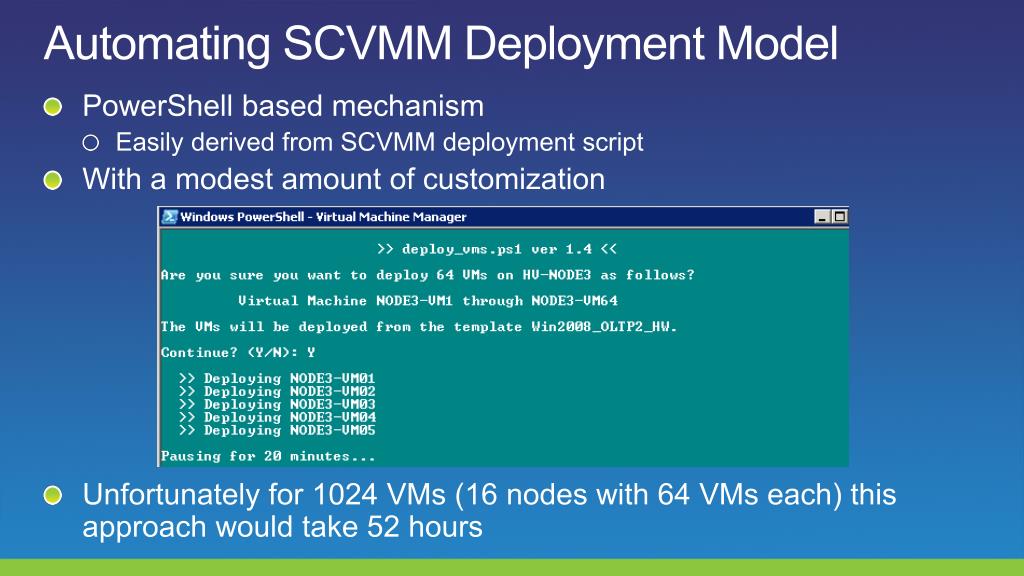 Automating SCVMM Deployment Model

PowerShell based mechanism

Easily derived from SCVMM deployment script

With a modest amount of customization

Windows PowerShell - Virtual Machine Manager

>> deploy_vms.ps1 ver 1.4 <<

Are you sure you want to deploy 64 VMs on HV-NODE3 as follows?

Virtual Machine NODE3-VM1 through NODE3-VM64

The VMs will be deployed from the template Win2008_OLTP2_HW.

Continue? (Y/N): Y

>> Deploying NODE3-VM01
>> Deploying NODE3-VM02
>> Deploying NODE3-VM03
>> Deploying NODE3-VM04
>> Deploying NODE3-VM05

Pausing for 20 minutes...

Unfortunately for 1024 VMs (16 nodes with 64 VMs each) this approach would take 52 hours